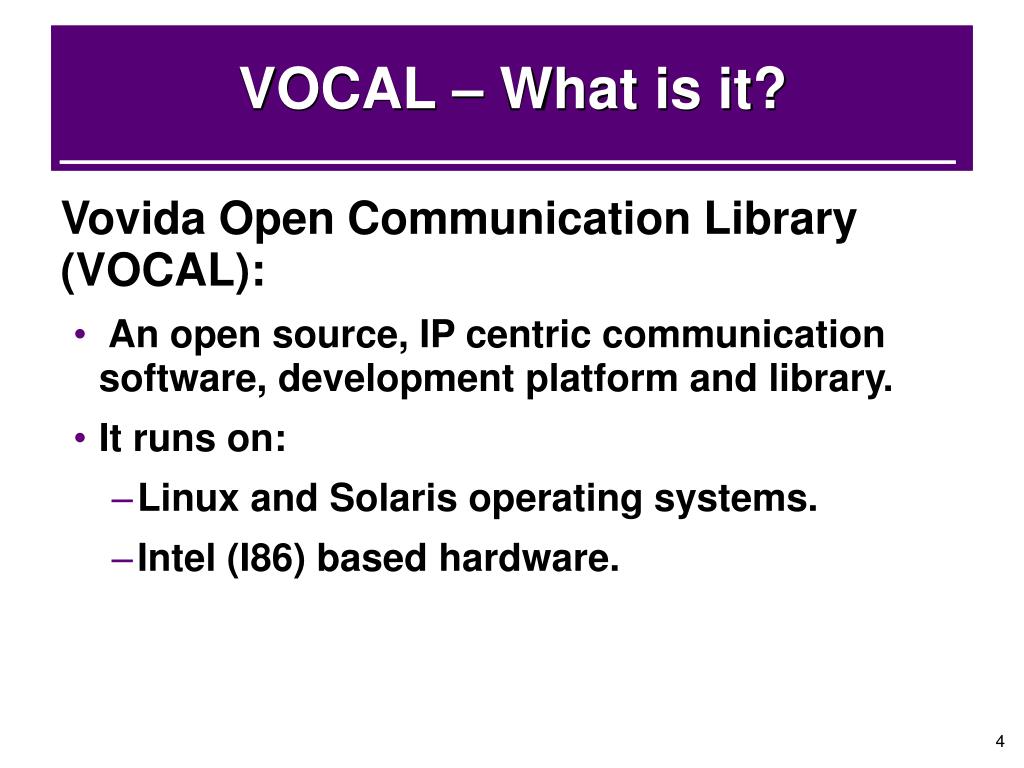 VOCAL – What is it?

Vovida Open Communication Library (VOCAL):

• An open source, IP centric communication software, development platform and library.

• It runs on:

– Linux and Solaris operating systems.

– Intel (I86) based hardware.

4